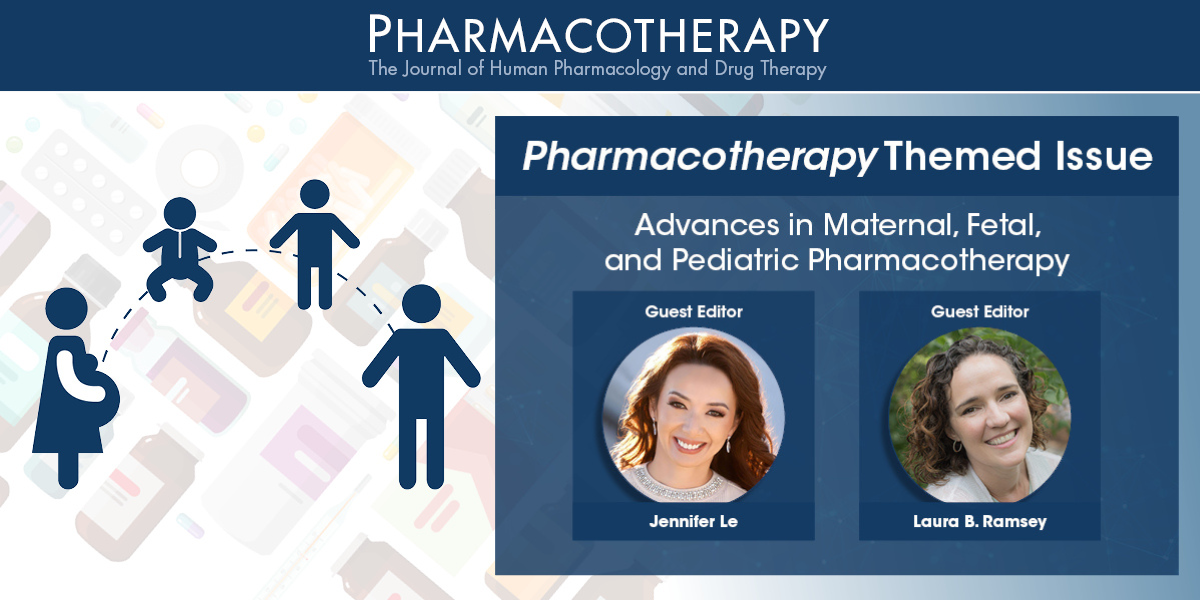 PHARMACOTHERAPY
The Journal of Human Pharmacology and Drug Therapy

Pharmacotherapy Themed Issue

Advances in Maternal, Fetal, and Pediatric Pharmacotherapy

Guest Editor
Jennifer Le

Guest Editor
Laura B. Ramsey